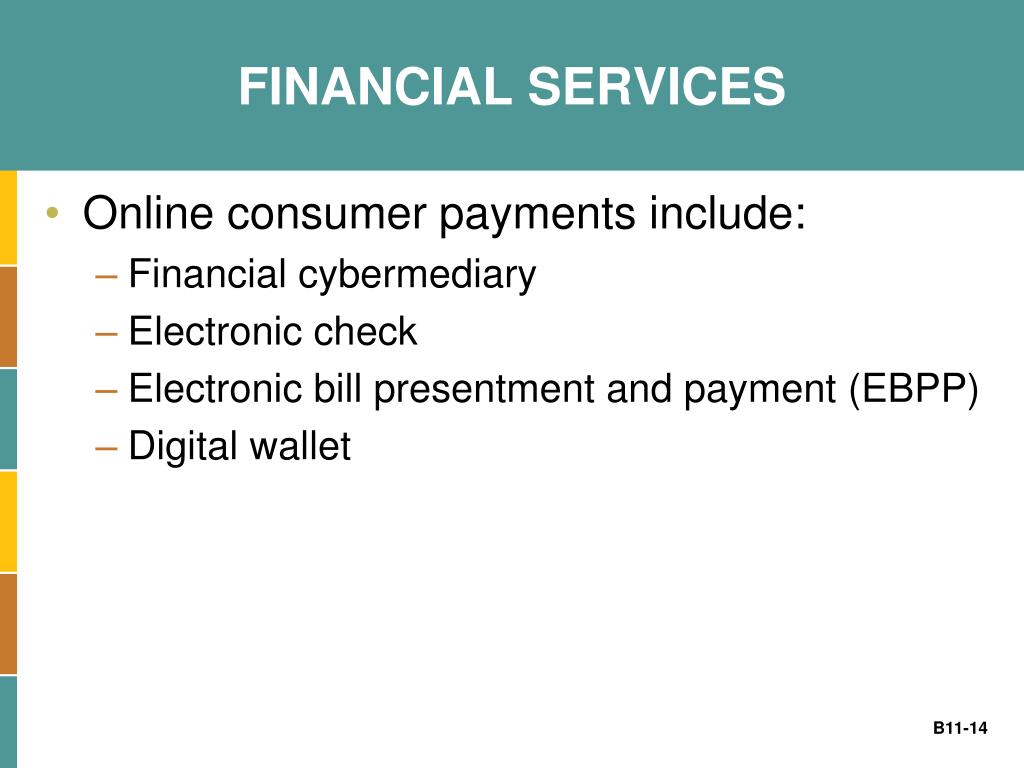 FINANCIAL SERVICES

• Online consumer payments include:
– Financial cybermediary
– Electronic check
– Electronic bill presentment and payment (EBPP)
– Digital wallet

B11-14